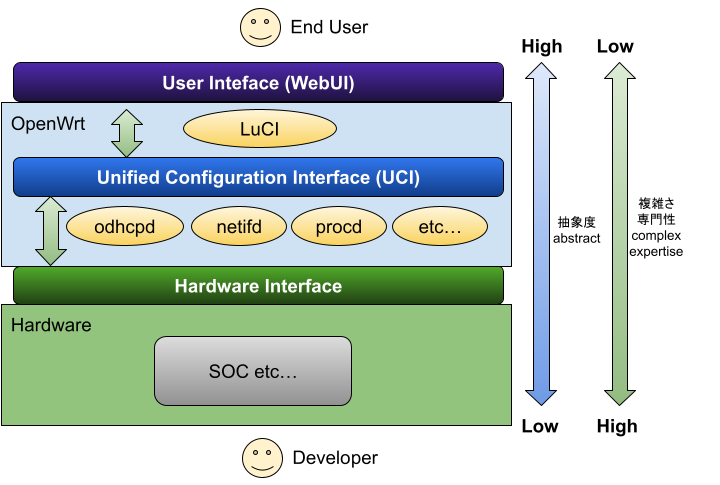 End User

User Inteface (WebUI)

OpenWrt

LuCI

Unified Configuration Interface (UCI)

odhcpd

netifd

procd

etc…

Hardware Interface

Hardware

SOC etc…

Developer

High

抽象度
abstract

Low

Low

複雑さ
専門性
complex
expertise

High